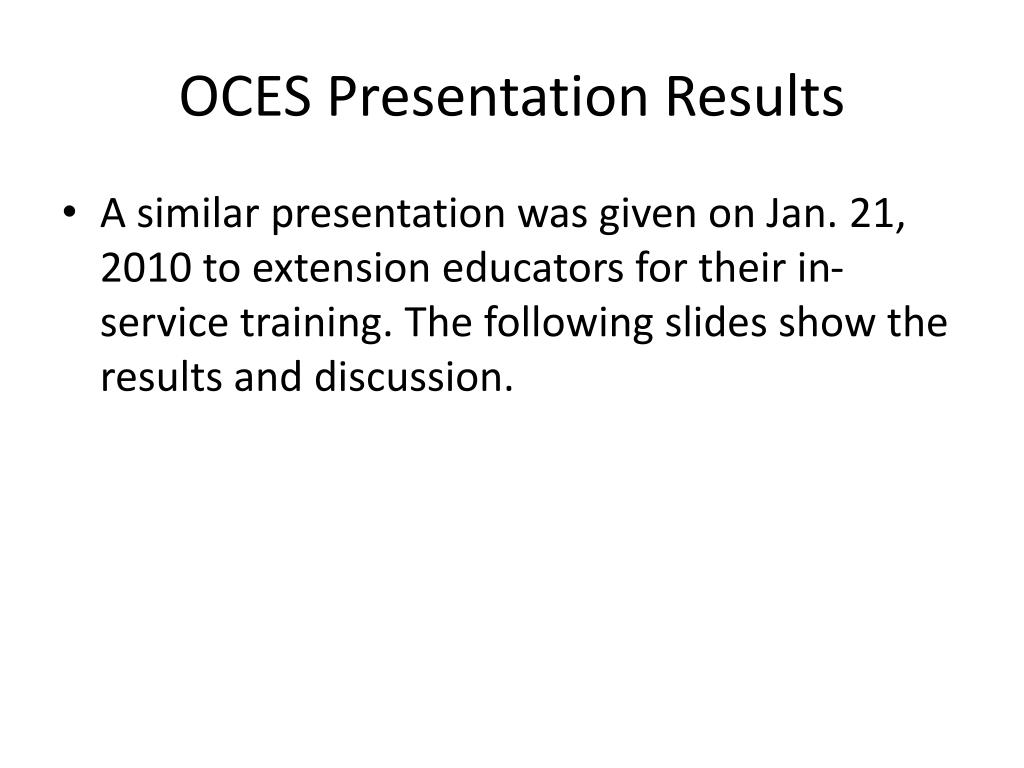 OCES Presentation Results

• A similar presentation was given on Jan. 21, 2010 to extension educators for their in-service training. The following slides show the results and discussion.